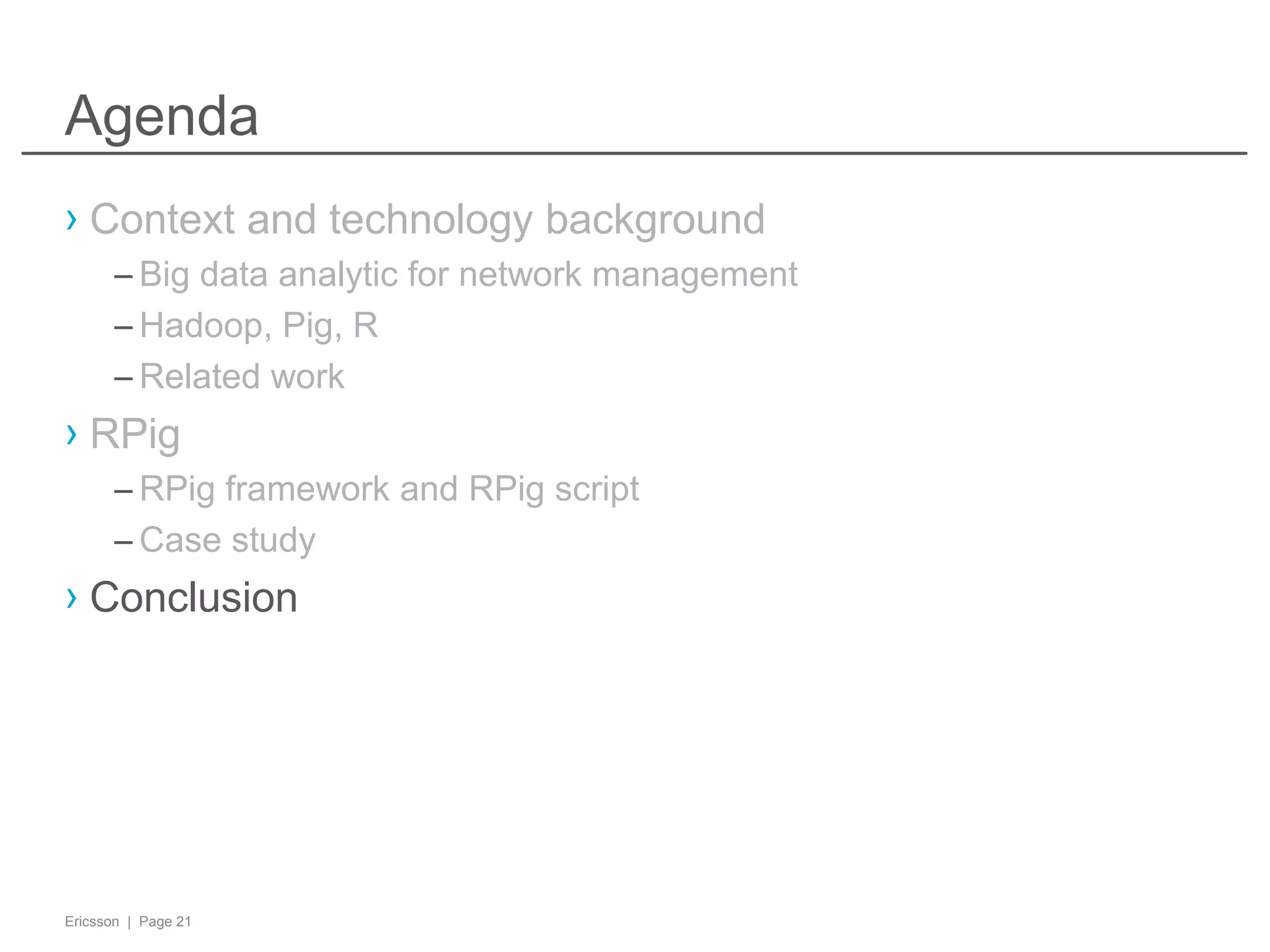 Agenda

› Context and technology background

– Big data analytic for network management

– Hadoop, Pig, R

– Related work

› RPig

– RPig framework and RPig script

– Case study

› Conclusion

Ericsson | Page 21